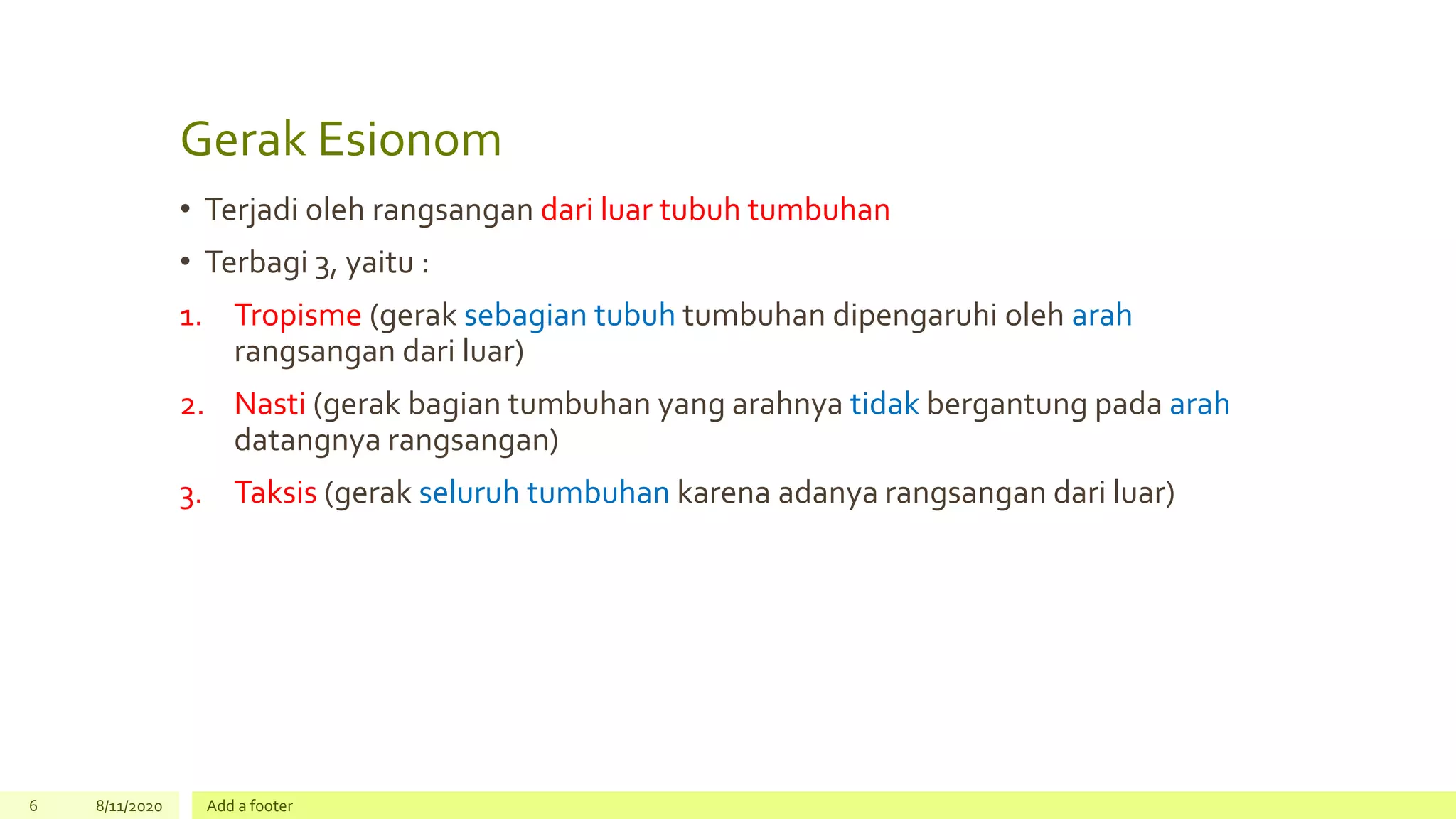 Gerak Esionom

• Terjadi oleh rangsangan dari luar tubuh tumbuhan

• Terbagi 3, yaitu :

1. Tropisme (gerak sebagian tubuh tumbuhan dipengaruhi oleh arah rangsangan dari luar)

2. Nasti (gerak bagian tumbuhan yang arahnya tidak bergantung pada arah datangnya rangsangan)

3. Taksis (gerak seluruh tumbuhan karena adanya rangsangan dari luar)

6 8/11/2020 Add a footer